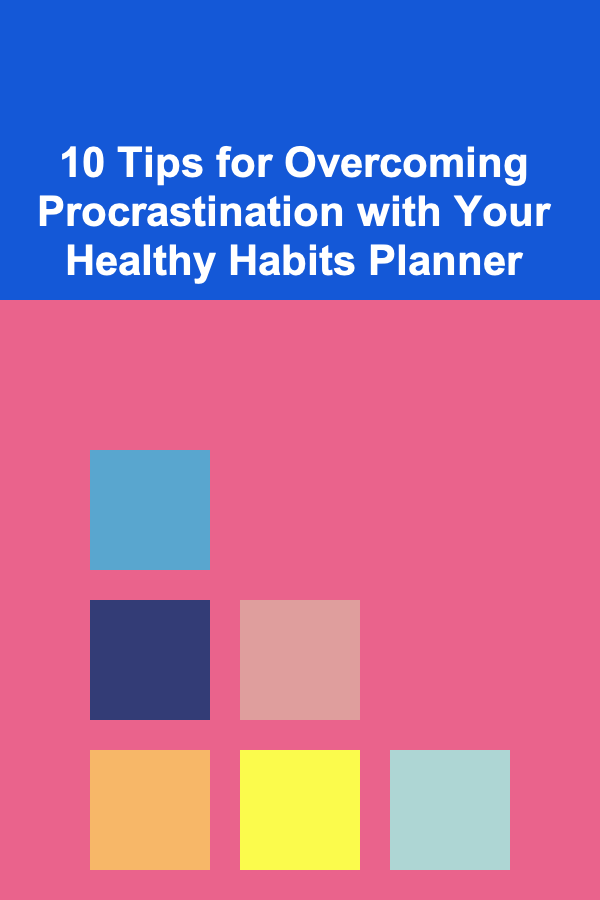 10 Tips for Overcoming Procrastination with Your Healthy Habits Planner